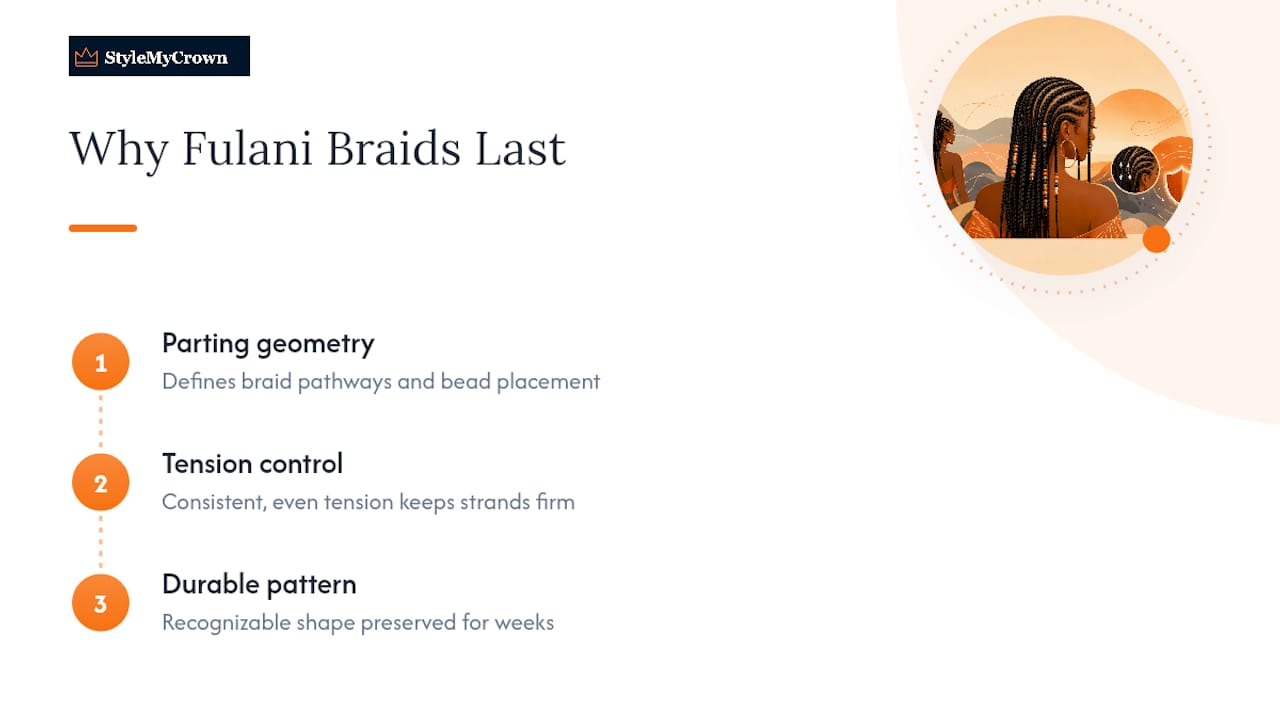 StyleMyCrown

Why Fulani Braids Last

1
Parting geometry
Defines braid pathways and bead placement

2
Tension control
Consistent, even tension keeps strands firm

3
Durable pattern
Recognizable shape preserved for weeks